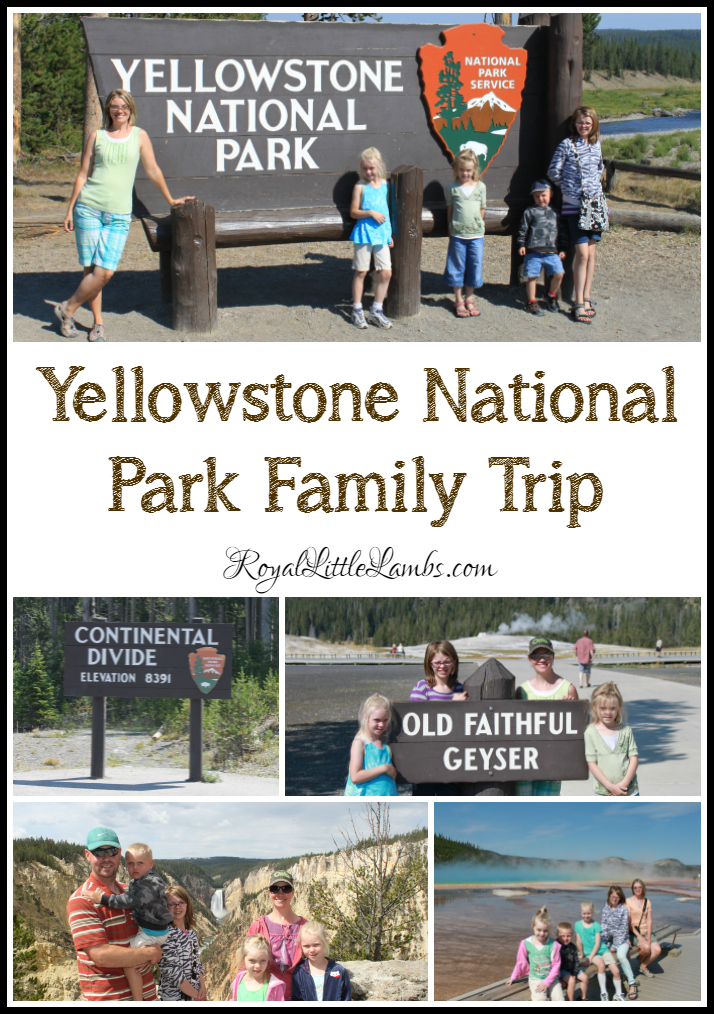 YELLOWSTONE NATIONAL PARK

NATIONAL PARK SERVICE

Yellowstone National Park Family Trip

RoyalLittleLambs.com

CONTINENTAL DIVIDE
ELEVATION 8391

OLD FAITHFUL GEYSER